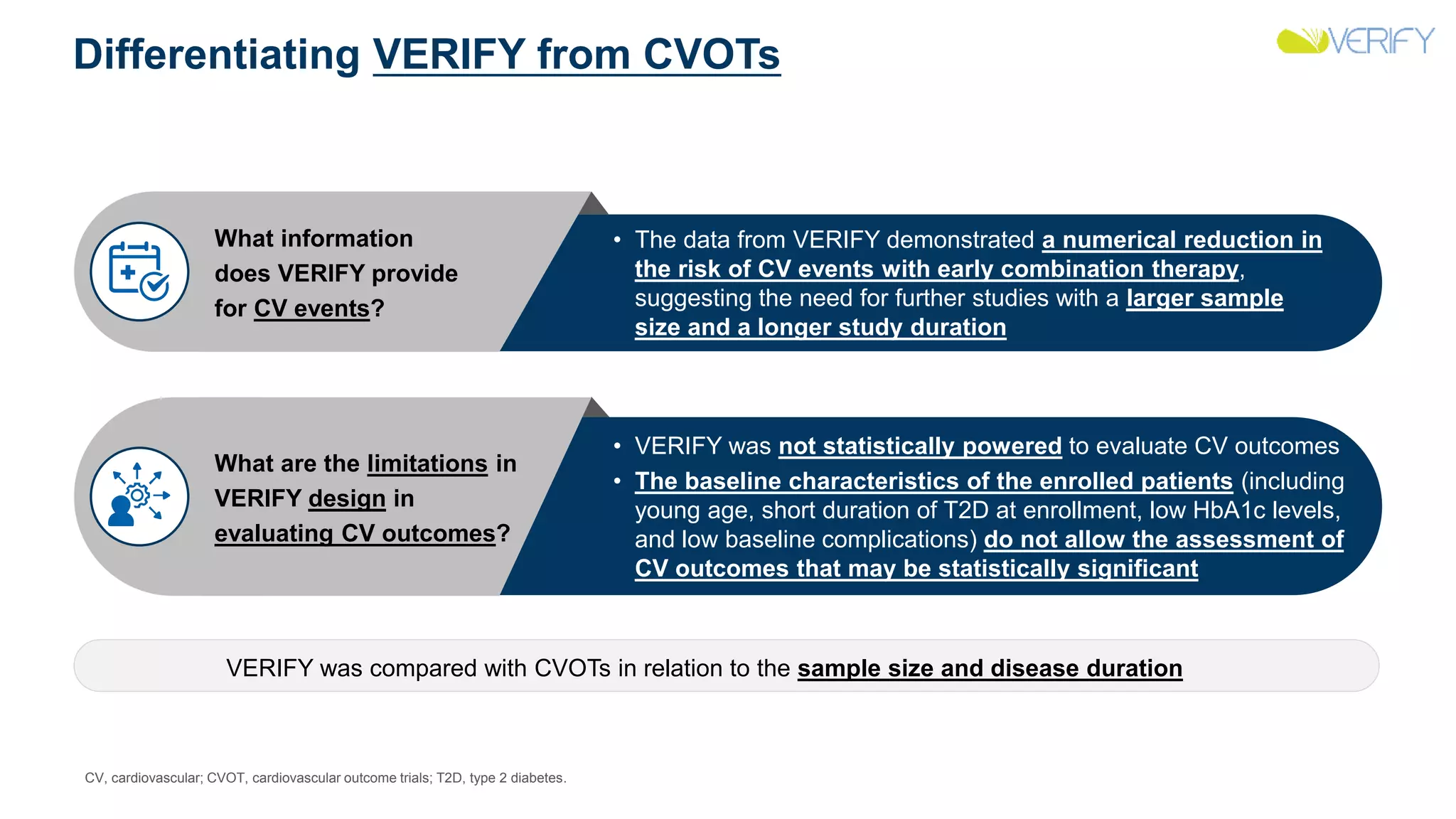 Differentiating VERIFY from CVOTs

VERIFY

What information does VERIFY provide for CV events?

• The data from VERIFY demonstrated a numerical reduction in the risk of CV events with early combination therapy, suggesting the need for further studies with a larger sample size and a longer study duration

What are the limitations in VERIFY design in evaluating CV outcomes?

• VERIFY was not statistically powered to evaluate CV outcomes
• The baseline characteristics of the enrolled patients (including young age, short duration of T2D at enrollment, low HbA1c levels, and low baseline complications) do not allow the assessment of CV outcomes that may be statistically significant

VERIFY was compared with CVOTs in relation to the sample size and disease duration

CV, cardiovascular; CVOT, cardiovascular outcome trials; T2D, type 2 diabetes.